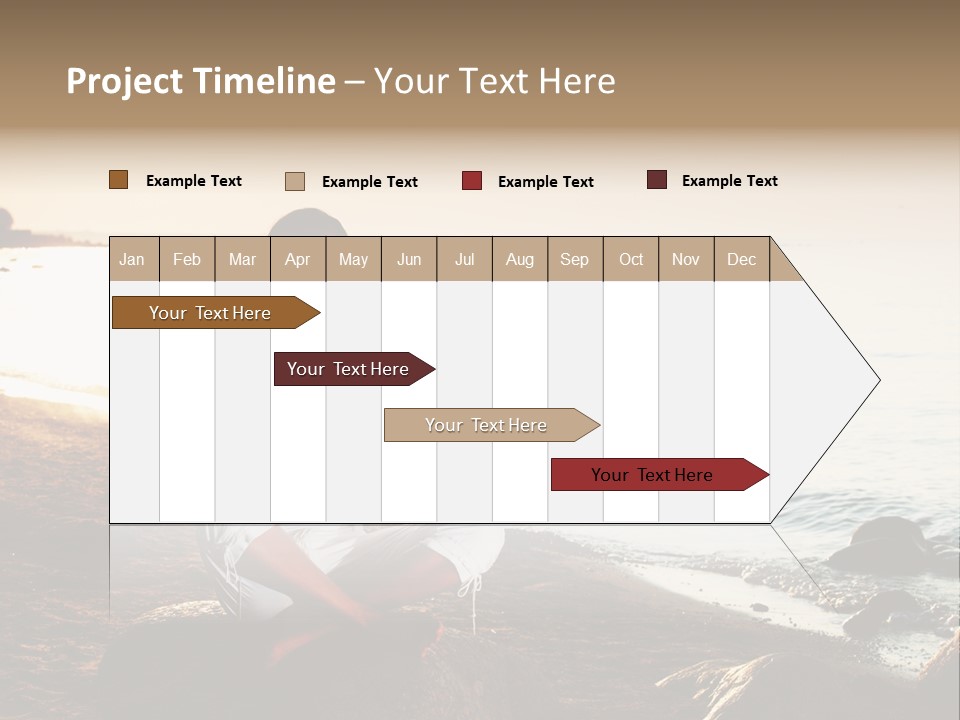 Project Timeline – Your Text Here

Example Text Example Text Example Text Example Text

| Jan | Feb | Mar | Apr | May | Jun | Jul | Aug | Sep | Oct | Nov | Dec |
|---|---|---|---|---|---|---|---|---|---|---|---|

Your Text Here

Your Text Here

Your Text Here

Your Text Here